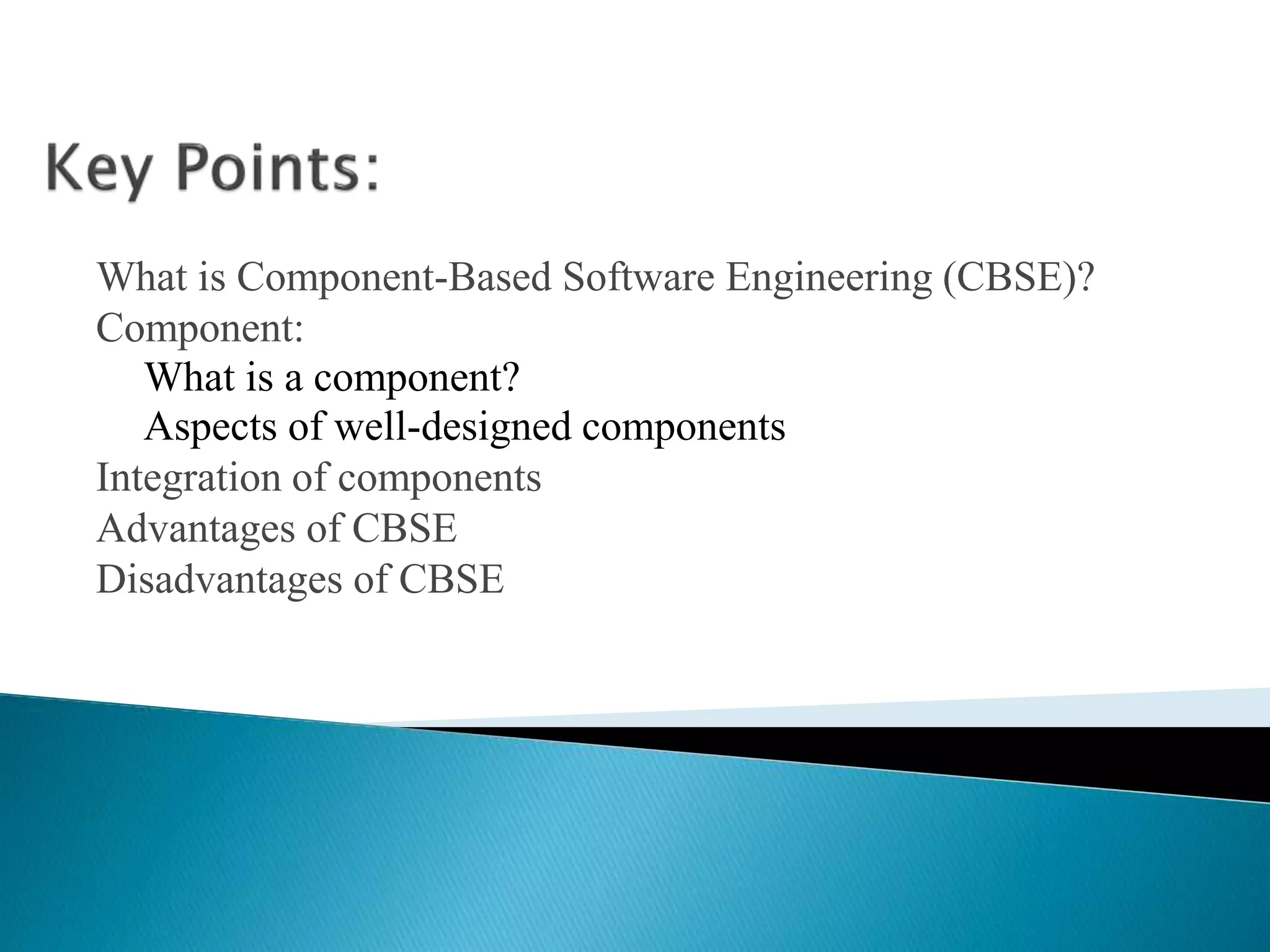 Key Points:

What is Component-Based Software Engineering (CBSE)?
Component:
What is a component?
Aspects of well-designed components
Integration of components
Advantages of CBSE
Disadvantages of CBSE